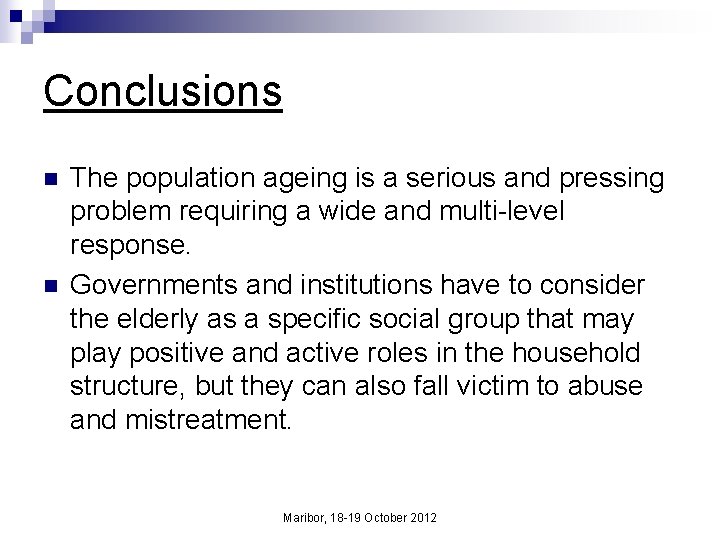 Conclusions

- The population ageing is a serious and pressing problem requiring a wide and multi-level response.
- Governments and institutions have to consider the elderly as a specific social group that may play positive and active roles in the household structure, but they can also fall victim to abuse and mistreatment.

Maribor, 18-19 October 2012